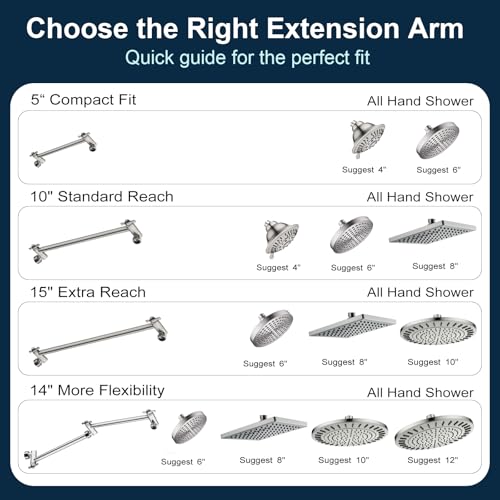 Choose the Right Extension Arm
Quick guide for the perfect fit

5“ Compact Fit
All Hand Shower
Suggest 4"
Suggest 6"

10" Standard Reach
All Hand Shower
Suggest 4"
Suggest 6"
Suggest 8"

15" Extra Reach
All Hand Shower
Suggest 6"
Suggest 8"
Suggest 10"

14" More Flexibility
All Hand Shower
Suggest 6"
Suggest 8"
Suggest 10"
Suggest 12"